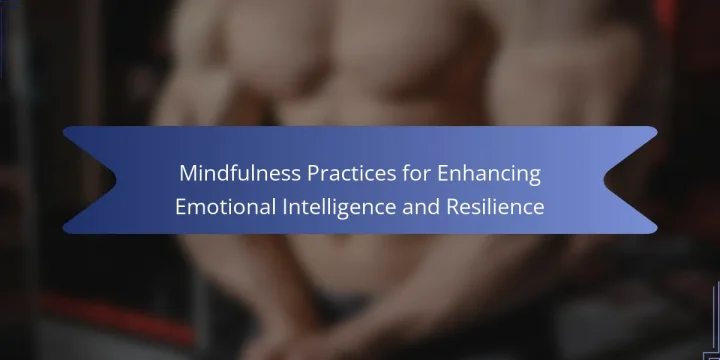 Mindfulness Practices for Enhancing Emotional Intelligence and Resilience